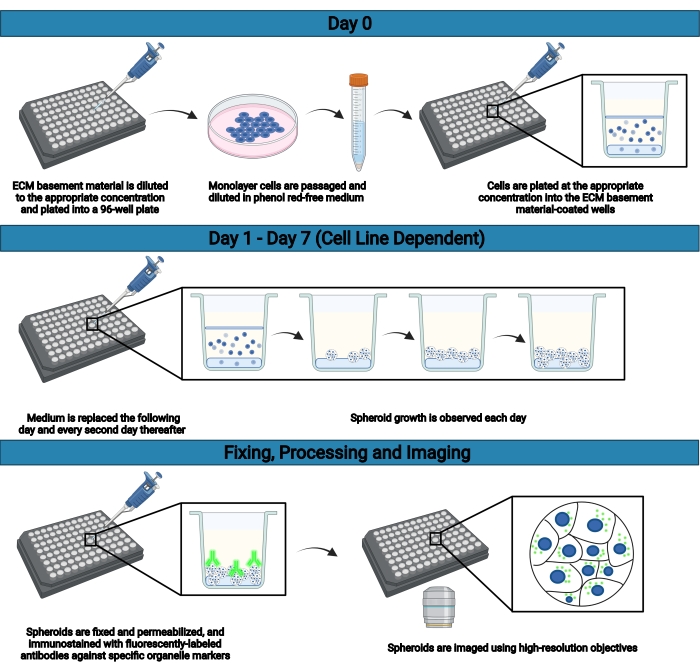 Day 0

ECM basement material is diluted to the appropriate concentration and plated into a 96-well plate

Monolayer cells are passaged and diluted in phenol red-free medium

Cells are plated at the appropriate concentration into the ECM basement material-coated wells

Day 1 - Day 7 (Cell Line Dependent)

Medium is replaced the following day and every second day thereafter

Spheroid growth is observed each day

Fixing, Processing and Imaging

Spheroids are fixed and permeabilized, and immunostained with fluorescently-labeled antibodies against specific organelle markers

Spheroids are imaged using high-resolution objectives